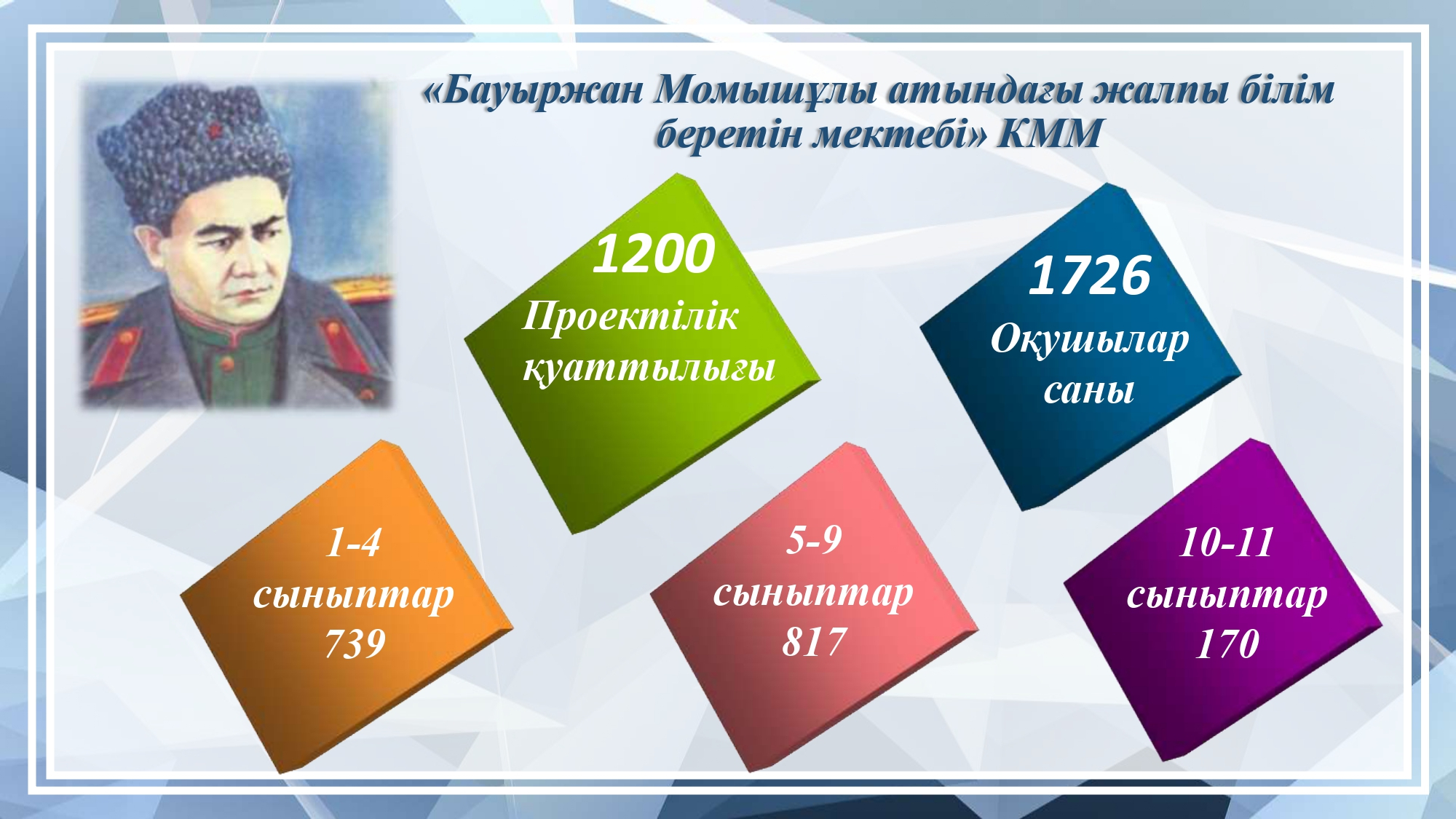 «Бауыржан Момышұлы атындағы жалпы білім беретін мектебі» КММ

1200
Проектілік қуаттылығы

1726
Оқушылар саны

1-4
сыныптар
739

5-9
сыныптар
817

10-11
сыныптар
170